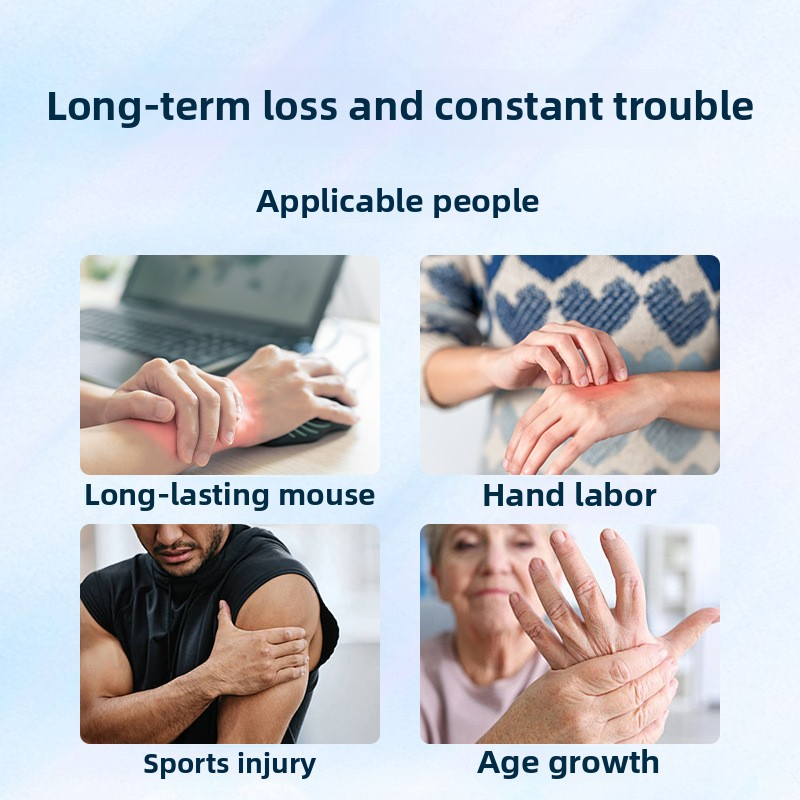 Long-term loss and constant trouble

Applicable people

Long-lasting mouse

Hand labor

Sports injury

Age growth